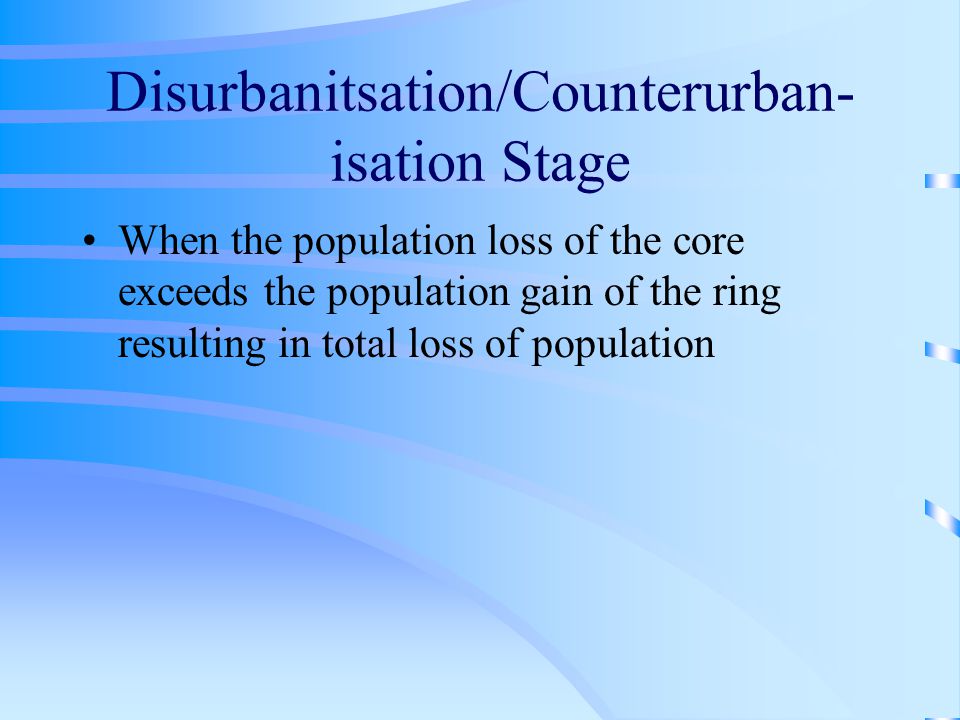 Disurbanitsation/Counterurbanisation Stage

• When the population loss of the core exceeds the population gain of the ring resulting in total loss of population